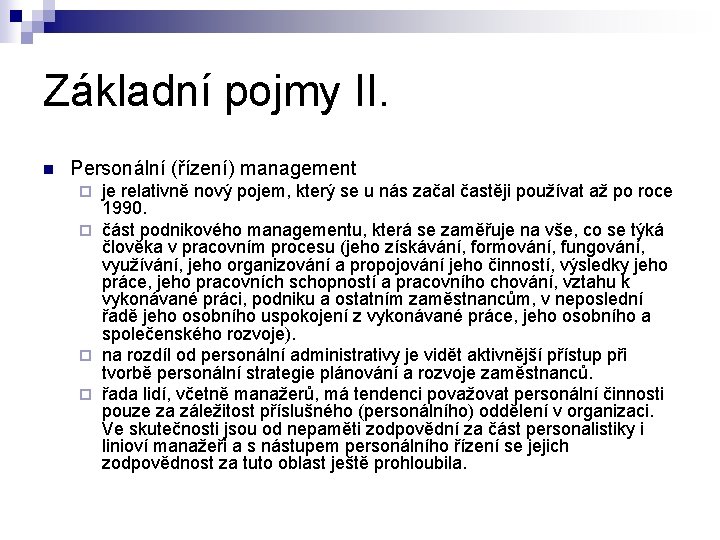 Základní pojmy II.

Personální (řízení) management

je relativně nový pojem, který se u nás začal častěji používat až po roce 1990.

část podnikového managementu, která se zaměřuje na vše, co se týká člověka v pracovním procesu (jeho získávání, formování, fungování, využívání, jeho organizování a propojování jeho činností, výsledky jeho práce, jeho pracovních schopností a pracovního chování, vztahu k vykonávané práci, podniku a ostatním zaměstnancům, v neposlední řadě jeho osobního uspokojení z vykonávané práce, jeho osobního a společenského rozvoje).

na rozdíl od personální administrativy je vidět aktivnější přístup při tvorbě personální strategie plánování a rozvoje zaměstnanců.

řada lidí, včetně manažerů, má tendenci považovat personální činnosti pouze za záležitost příslušného (personálního) oddělení v organizaci. Ve skutečnosti jsou od nepaměti zodpovědní za část personalistiky i linioví manažeři a s nástupem personálního řízení se jejich zodpovědnost za tuto oblast ještě prohloubila.